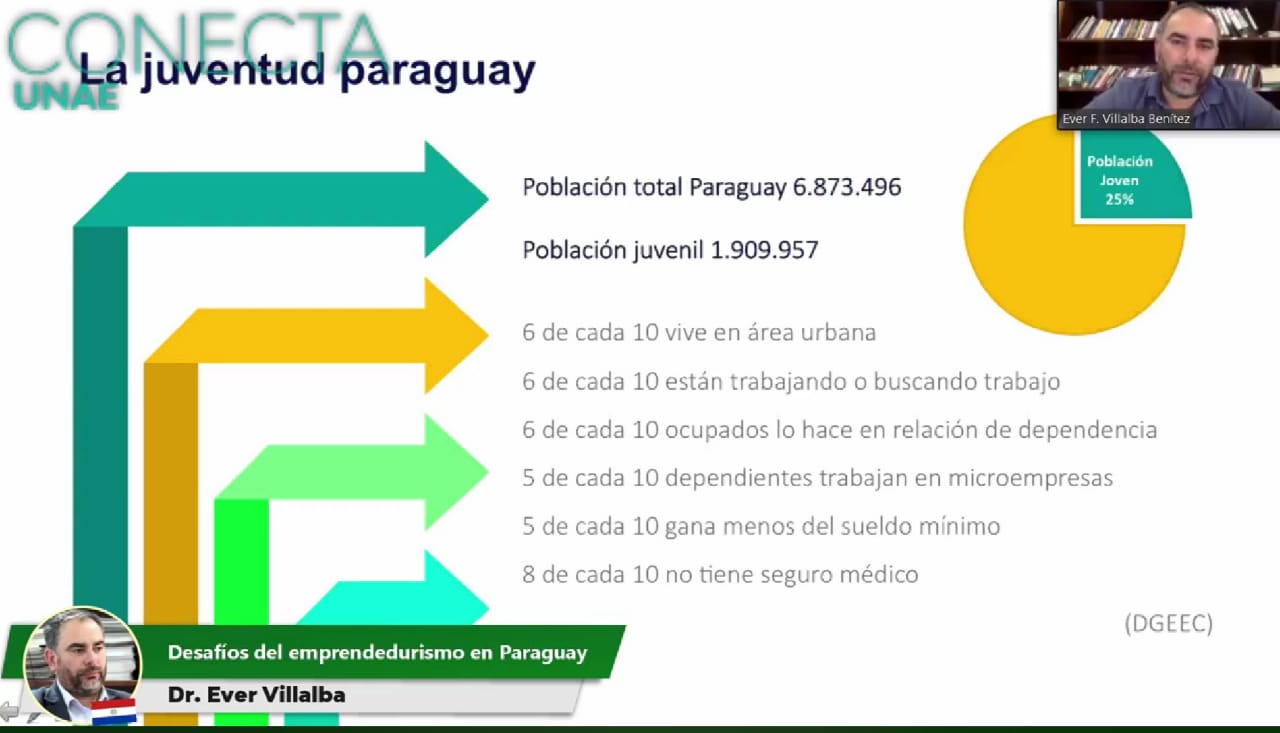 CONECTA
UNAE

La juventud paraguay

Ever F. Villalba Benítez

Población total Paraguay 6.873.496

Población juvenil 1.909.957

Población Joven 25%

6 de cada 10 vive en área urbana

6 de cada 10 están trabajando o buscando trabajo

6 de cada 10 ocupados lo hace en relación de dependencia

5 de cada 10 dependientes trabajan en microempresas

5 de cada 10 gana menos del sueldo mínimo

8 de cada 10 no tiene seguro médico

(DGEEC)

Desafíos del emprendedurismo en Paraguay

Dr. Ever Villalba